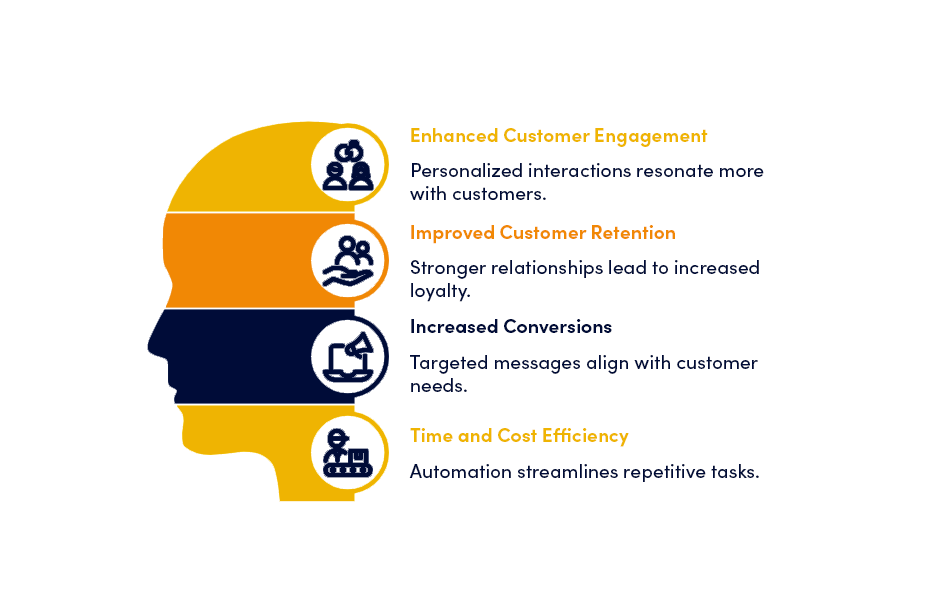 Enhanced Customer Engagement

Personalized interactions resonate more with customers.

Improved Customer Retention

Stronger relationships lead to increased loyalty.

Increased Conversions

Targeted messages align with customer needs.

Time and Cost Efficiency

Automation streamlines repetitive tasks.